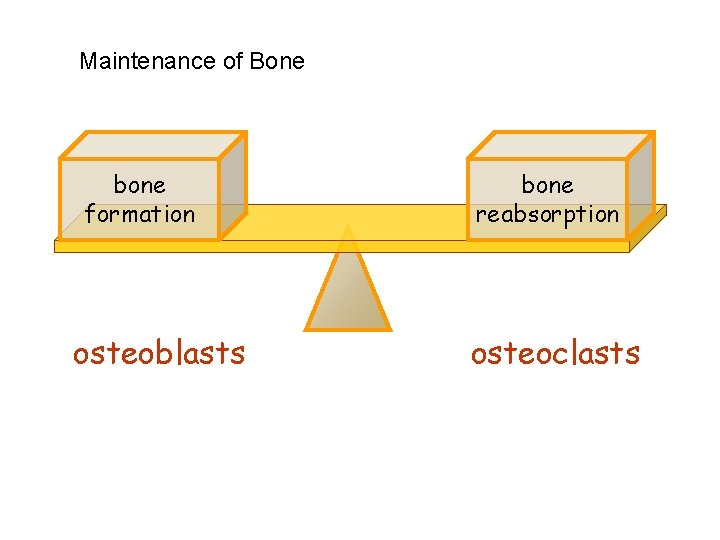 Maintenance of Bone

bone formation

bone reabsorption

osteoblasts

osteoclasts